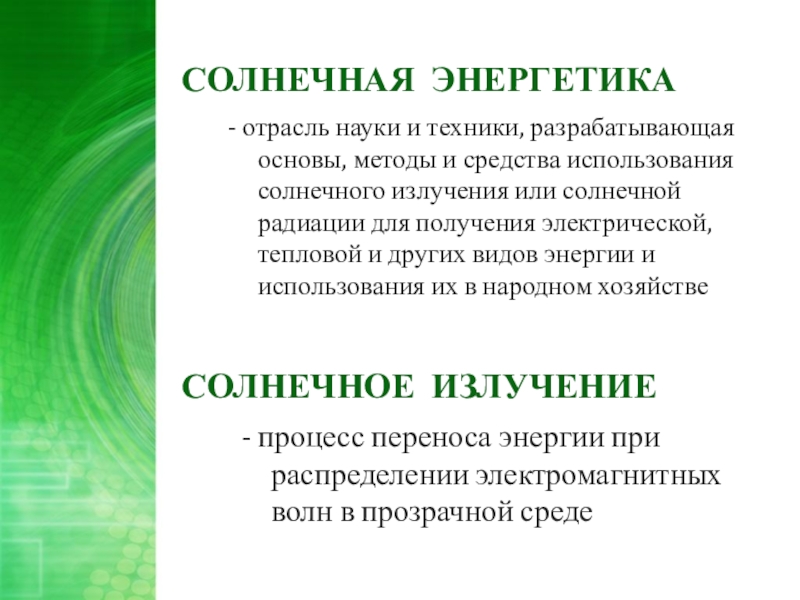 СОЛНЕЧНАЯ ЭНЕРГЕТИКА

- отрасль науки и техники, разрабатывающая основы, методы и средства использования солнечного излучения или солнечной радиации для получения электрической, тепловой и других видов энергии и использования их в народном хозяйстве

СОЛНЕЧНОЕ ИЗЛУЧЕНИЕ

- процесс переноса энергии при распределении электромагнитных волн в прозрачной среде